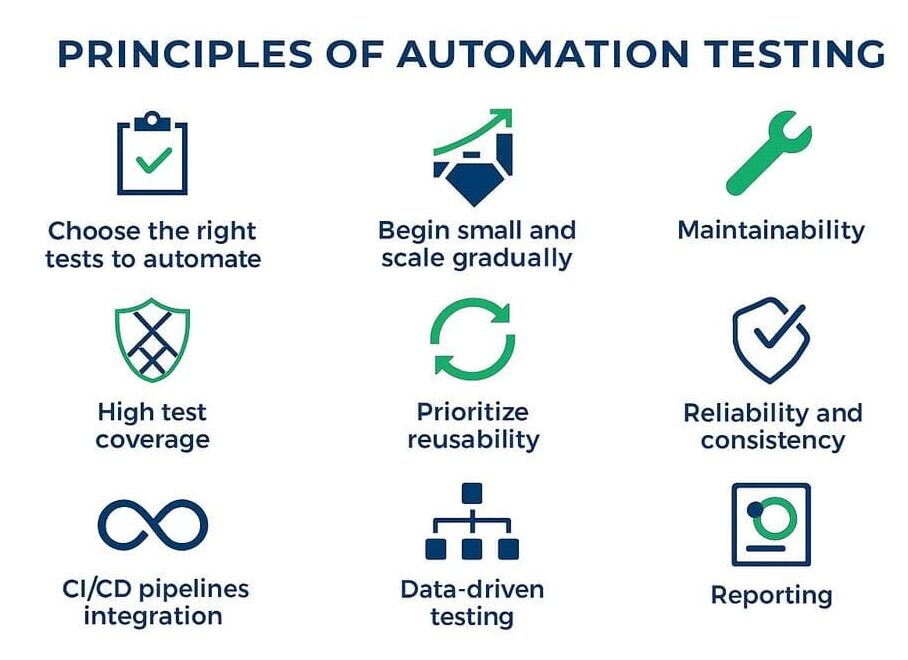 PRINCIPLES OF AUTOMATION TESTING

Choose the right tests to automate

Begin small and scale gradually

Maintainability

High test coverage

Prioritize reusability

Reliability and consistency

CI/CD pipelines integration

Data-driven testing

Reporting